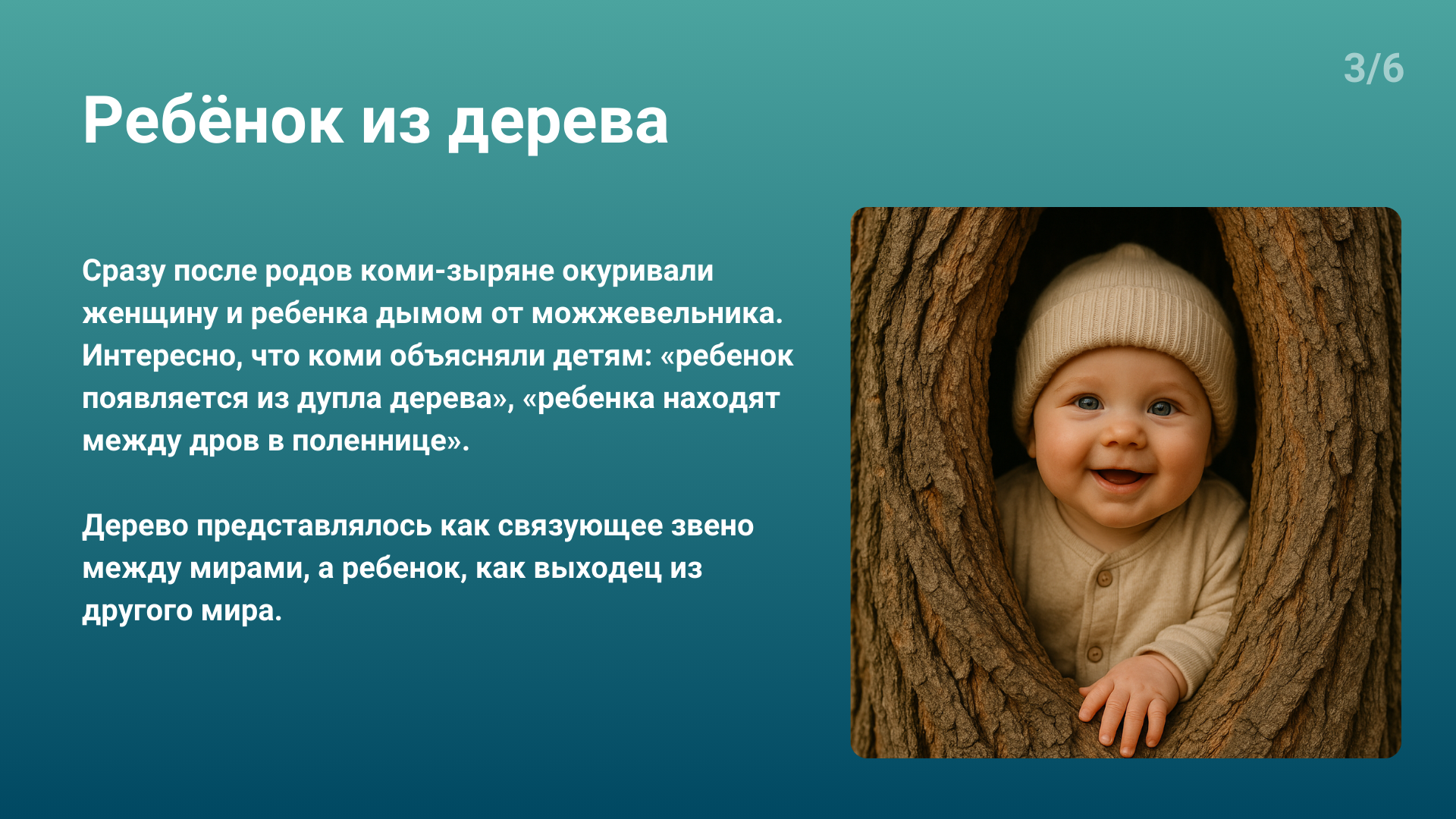 3/6

Ребёнок из дерева

Сразу после родов коми-зыряне окуривали женщину и ребенка дымом от можжевельника. Интересно, что коми объясняли детям: «ребенок появляется из дупла дерева», «ребенка находят между дров в поленнице».

Дерево представлялось как связующее звено между мирами, а ребенок, как выходец из другого мира.